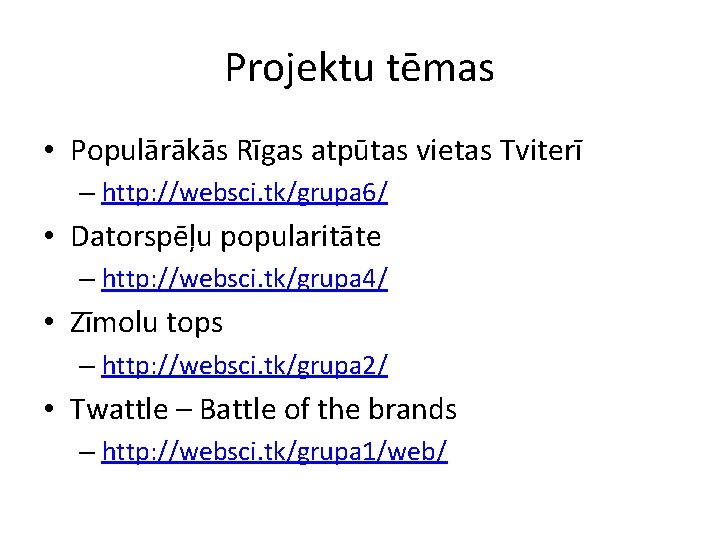 Projektu tēmas

• Populārākās Rīgas atpūtas vietas Tviterī
– http://websci.tk/grupa6/
• Datorspēļu popularitāte
– http://websci.tk/grupa4/
• Zīmolu tops
– http://websci.tk/grupa2/
• Twattle – Battle of the brands
– http://websci.tk/grupa1/web/